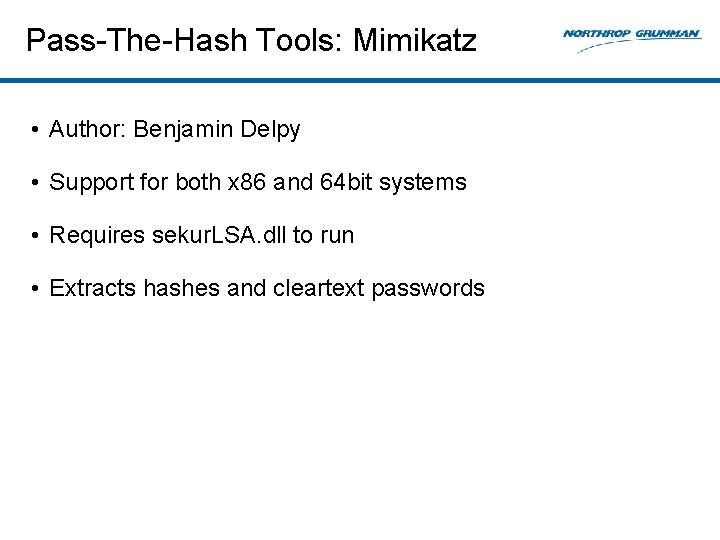 Pass-The-Hash Tools: Mimikatz

NORTHROP GRUMMAN

• Author: Benjamin Delpy

• Support for both x86 and 64bit systems

• Requires sekurLSA.dll to run

• Extracts hashes and cleartext passwords